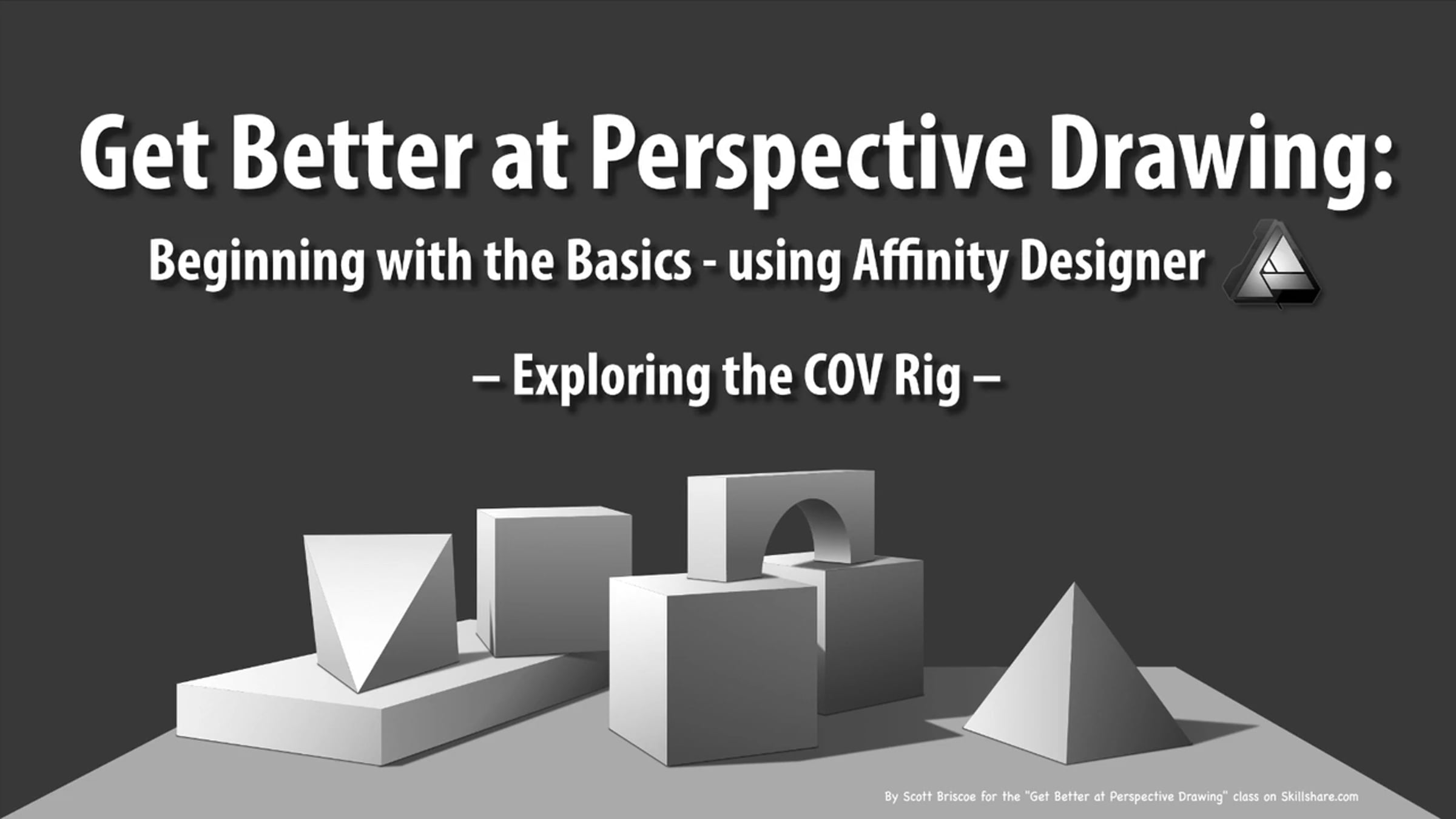 Get Better at Perspective Drawing:

Beginning with the Basics - using Affinity Designer

– Exploring the COV Rig –

By Scott Briscoe for the "Get Better at Perspective Drawing" class on Skillshare.com